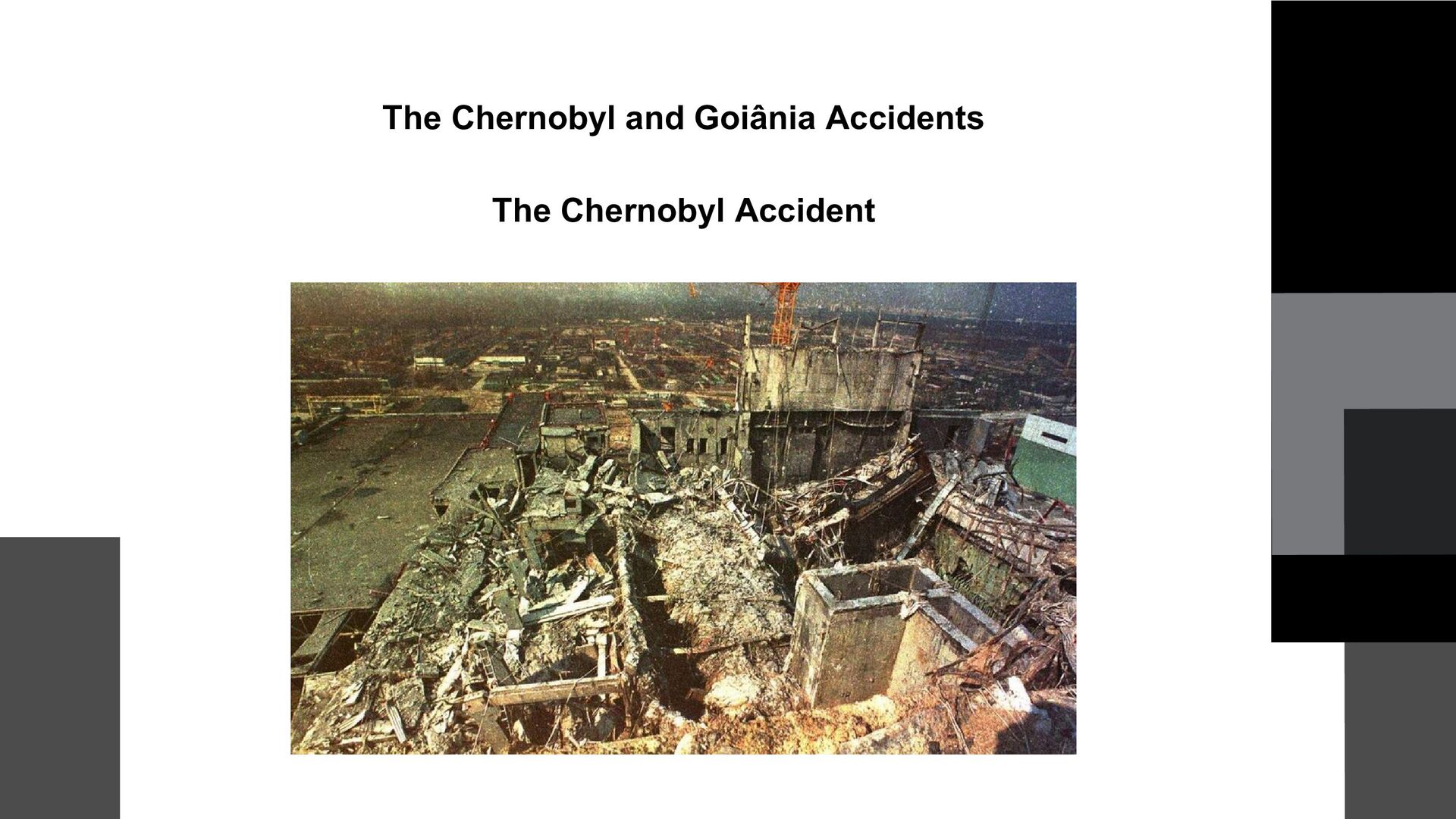 The Chernobyl and Goiânia Accidents

The Chernobyl Accident